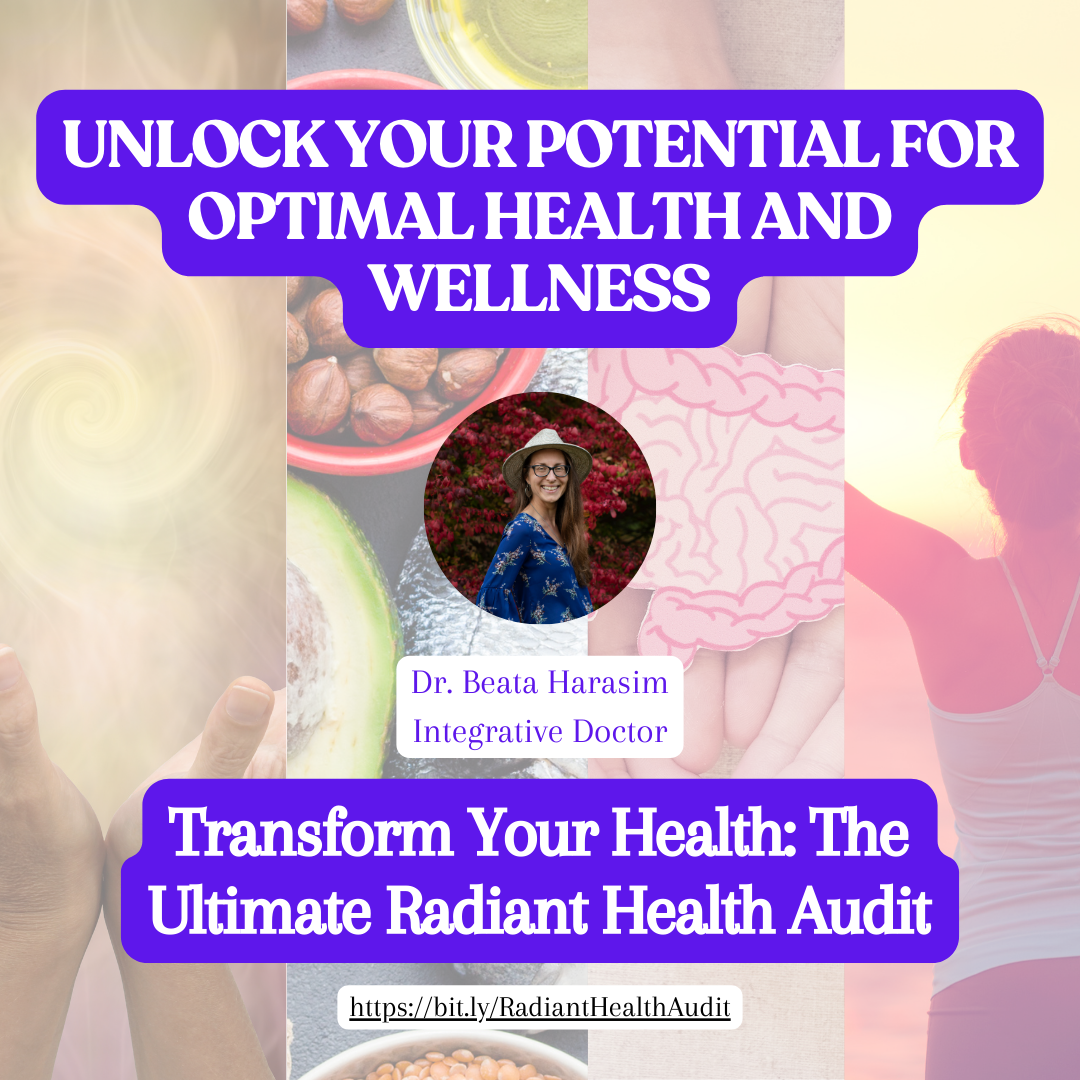 UNLOCK YOUR POTENTIAL FOR OPTIMAL HEALTH AND WELLNESS

Dr. Beata Harasim
Integrative Doctor

Transform Your Health: The Ultimate Radiant Health Audit

https://bit.ly/RadiantHealthAudit